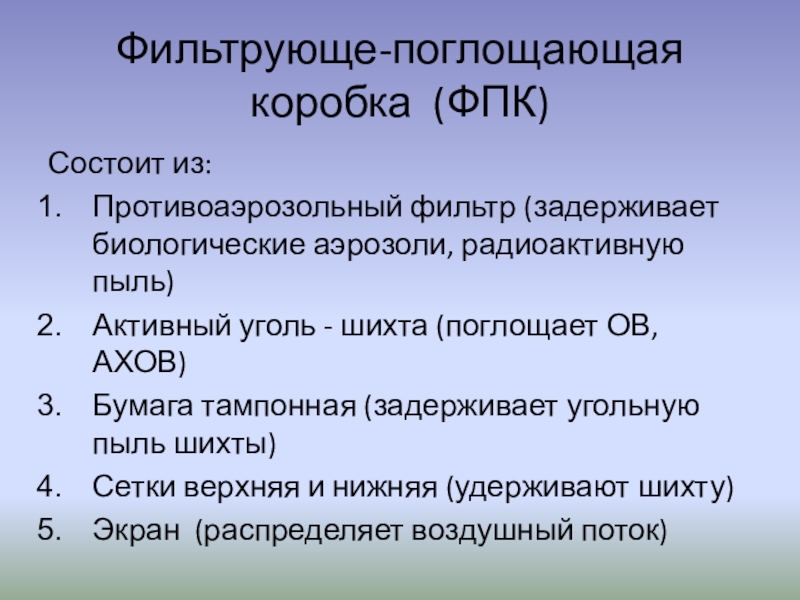 Фильтрующе-поглощающая коробка (ФПК)

Состоит из:

1. Противоаэрозольный фильтр (задерживает биологические аэрозоли, радиоактивную пыль)
2. Активный уголь - шихта (поглощает ОВ, АХОВ)
3. Бумага тампонная (задерживает угольную пыль шихты)
4. Сетки верхняя и нижняя (удерживают шихту)
5. Экран (распределяет воздушный поток)